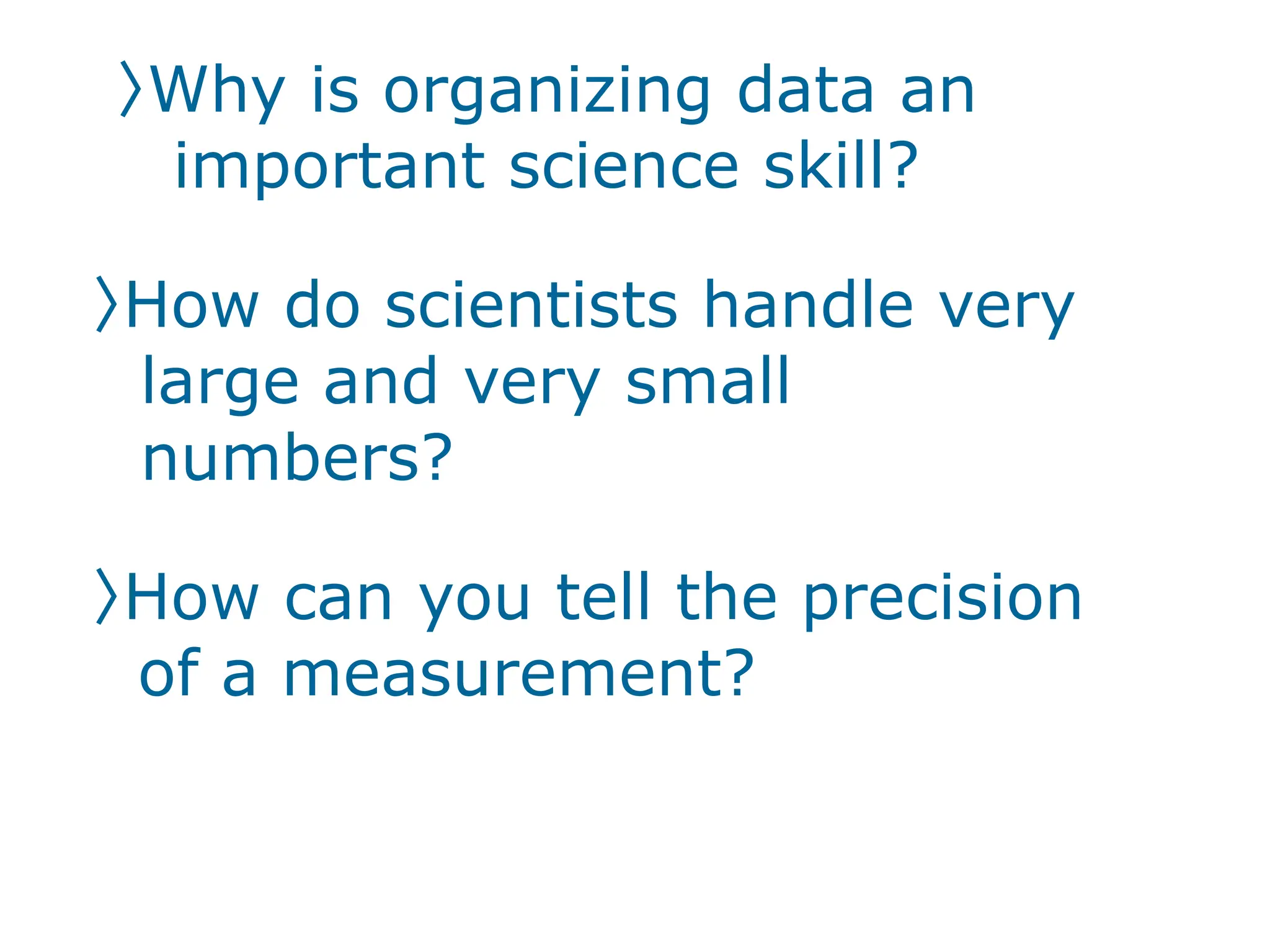 〉Why is organizing data an important science skill?

〉How do scientists handle very large and very small numbers?

〉How can you tell the precision of a measurement?